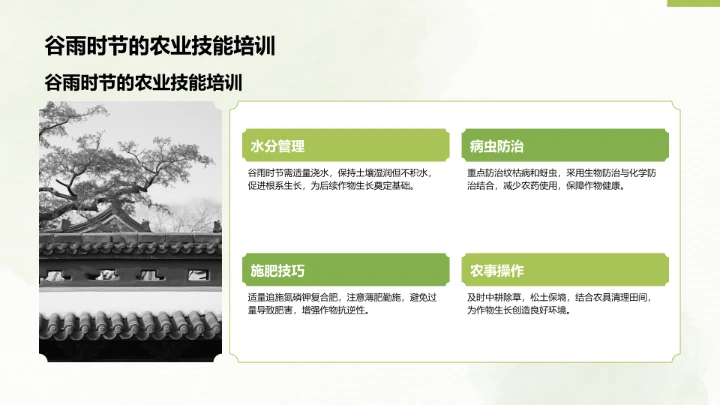 谷雨时节的农业技能培训

谷雨时节的农业技能培训

水分管理

谷雨时节需适量浇水，保持土壤湿润但不积水，促进根系生长，为后续作物生长奠定基础。

病虫防治

重点防治纹枯病和蚜虫，采用生物防治与化学防治结合，减少农药使用，保障作物健康。

施肥技巧

适量追施氮磷钾复合肥，注意薄肥勤施，避免过量导致肥害，增强作物抗逆性。

农事操作

及时中耕除草，松土保墒，结合农具清理田间，为作物生长创造良好环境。